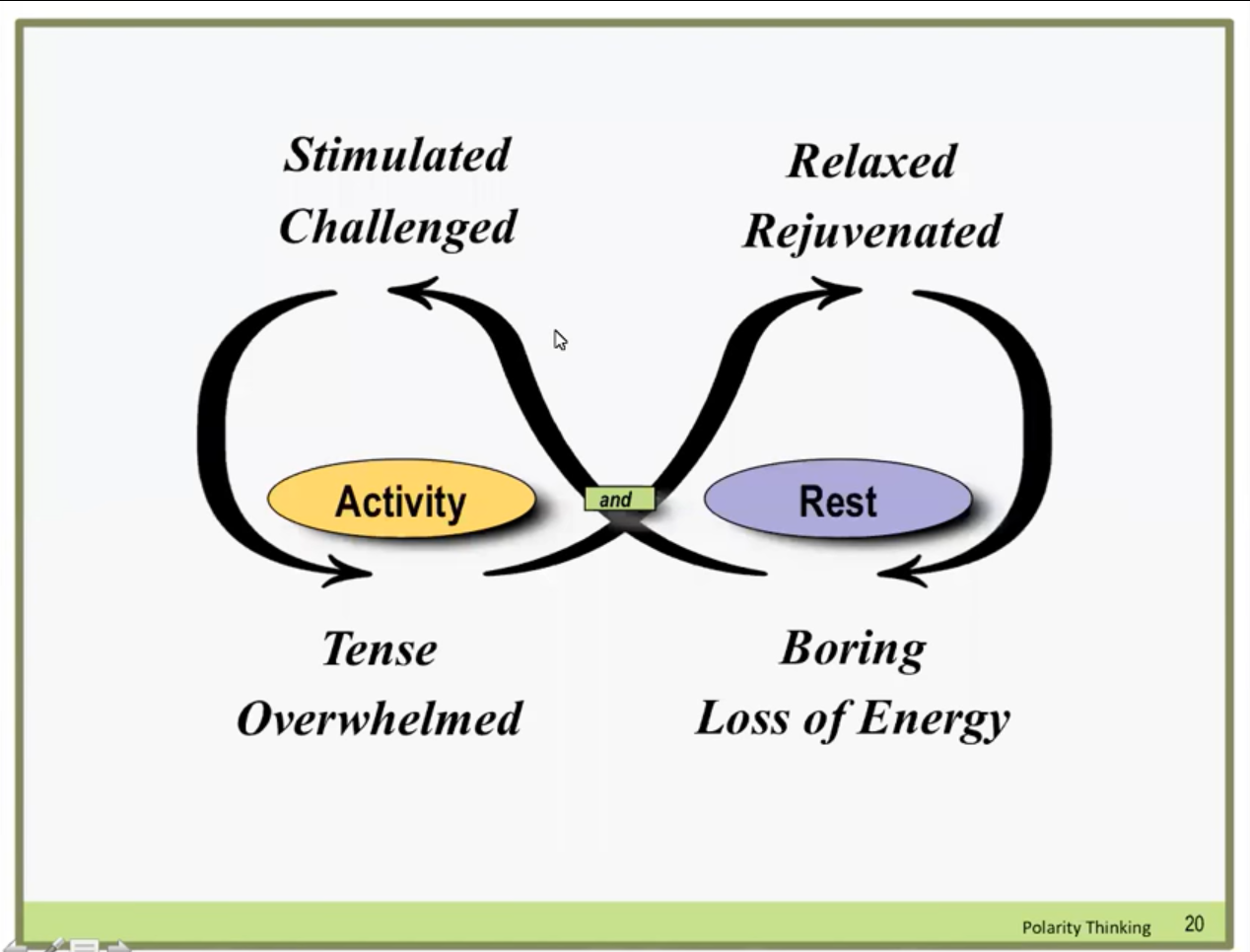 Stimulated
Challenged

Relaxed
Rejuvenated

Activity

and

Rest

Tense
Overwhelmed

Boring
Loss of Energy

Polarity Thinking 20